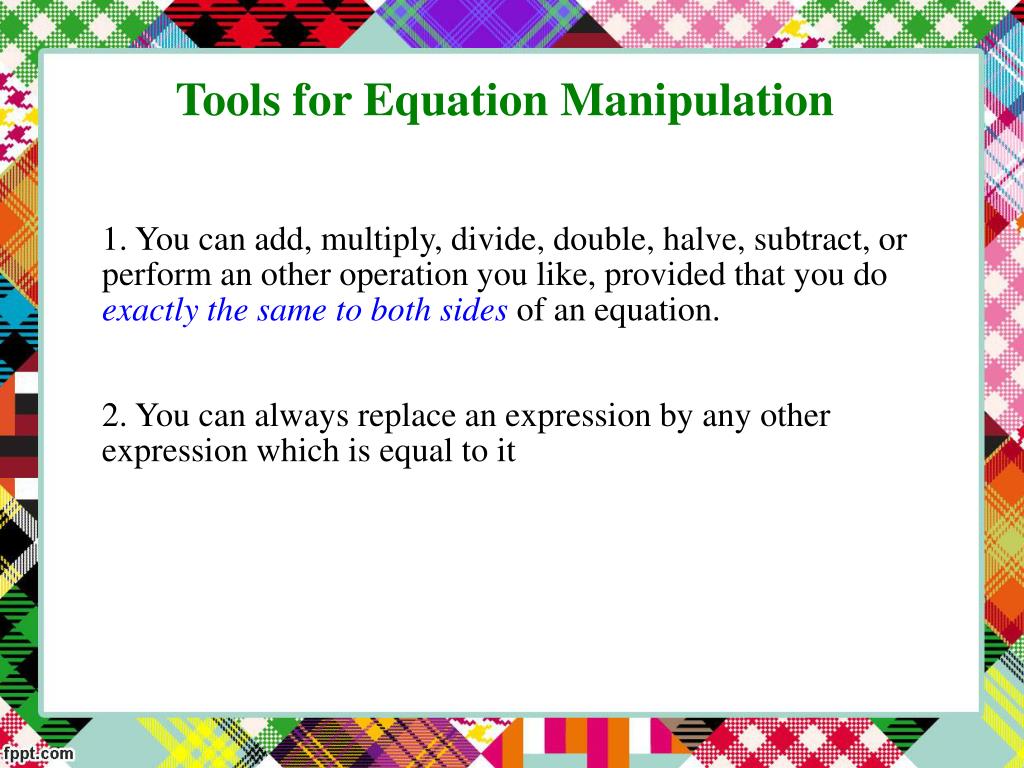 Tools for Equation Manipulation

1. You can add, multiply, divide, double, halve, subtract, or perform an other operation you like, provided that you do exactly the same to both sides of an equation.

2. You can always replace an expression by any other expression which is equal to it

fppt.com